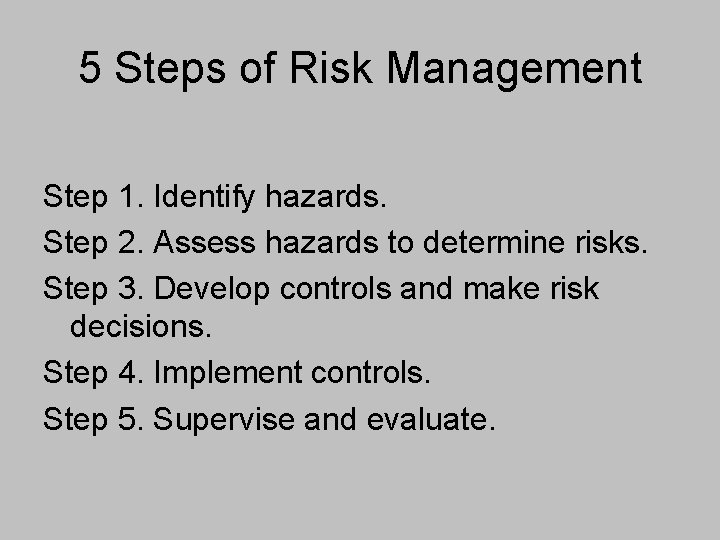 5 Steps of Risk Management

Step 1. Identify hazards.

Step 2. Assess hazards to determine risks.

Step 3. Develop controls and make risk decisions.

Step 4. Implement controls.

Step 5. Supervise and evaluate.